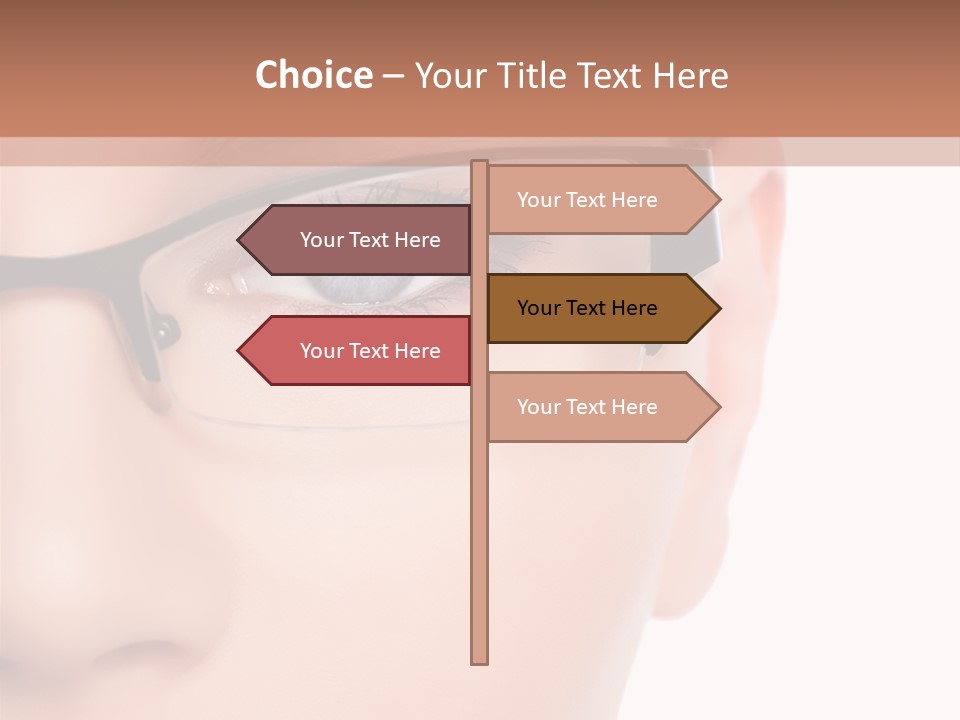 Choice – Your Title Text Here

Your Text Here

Your Text Here

Your Text Here

Your Text Here

Your Text Here